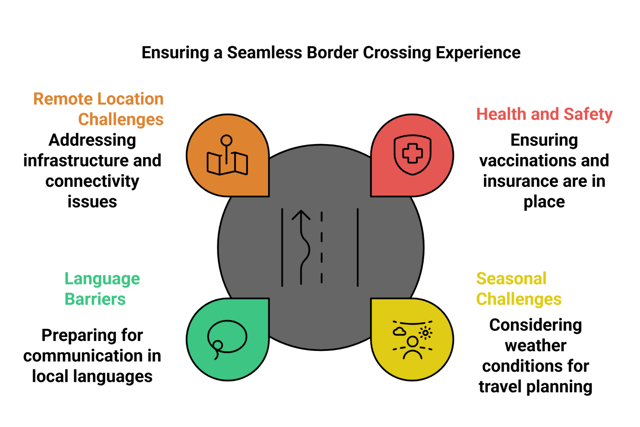 Ensuring a Seamless Border Crossing Experience

Remote Location Challenges
Addressing infrastructure and connectivity issues

Health and Safety
Ensuring vaccinations and insurance are in place

Language Barriers
Preparing for communication in local languages

Seasonal Challenges
Considering weather conditions for travel planning